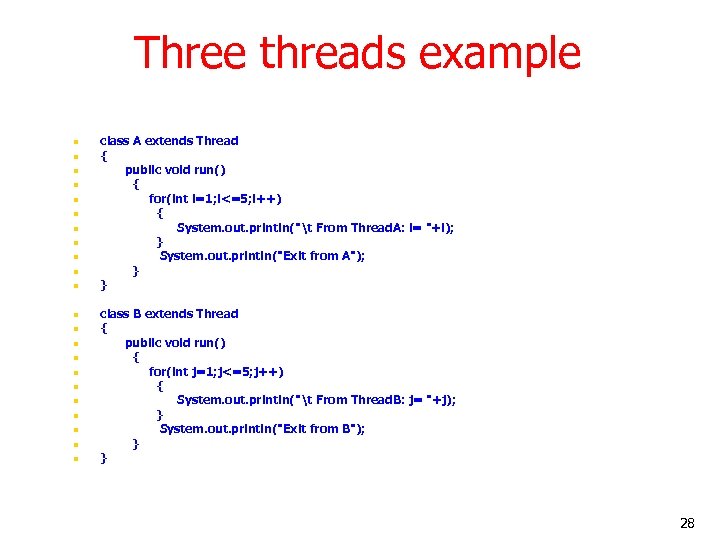 Three threads example

class A extends Thread
{
public void run()
{
for(int i=1;i<=5;i++)
{
System.out.println("\t From ThreadA: i= "+i);
}
System.out.println("Exit from A");
}
}

class B extends Thread
{
public void run()
{
for(int j=1;j<=5;j++)
{
System.out.println("\t From ThreadB: j= "+j);
}
System.out.println("Exit from B");
}
}

28